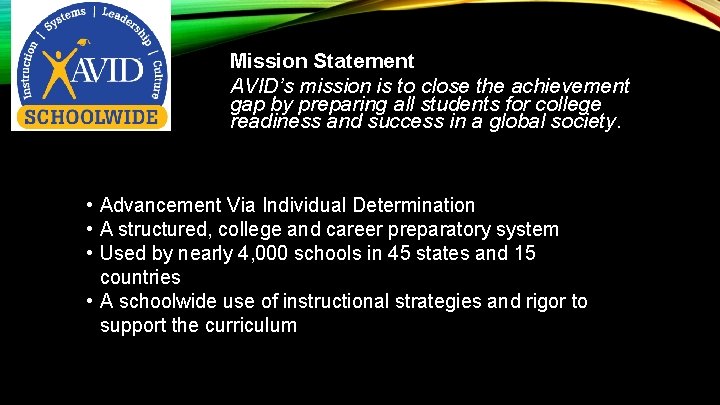 Instruction | Systems | Leadership | Culture
AVID
SCHOOLWIDE

Mission Statement
AVID's mission is to close the achievement gap by preparing all students for college readiness and success in a global society.

• Advancement Via Individual Determination
• A structured, college and career preparatory system
• Used by nearly 4,000 schools in 45 states and 15 countries
• A schoolwide use of instructional strategies and rigor to support the curriculum